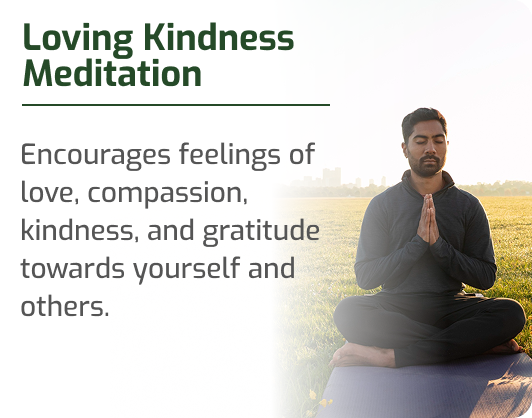 Loving Kindness Meditation

Encourages feelings of love, compassion, kindness, and gratitude towards yourself and others.